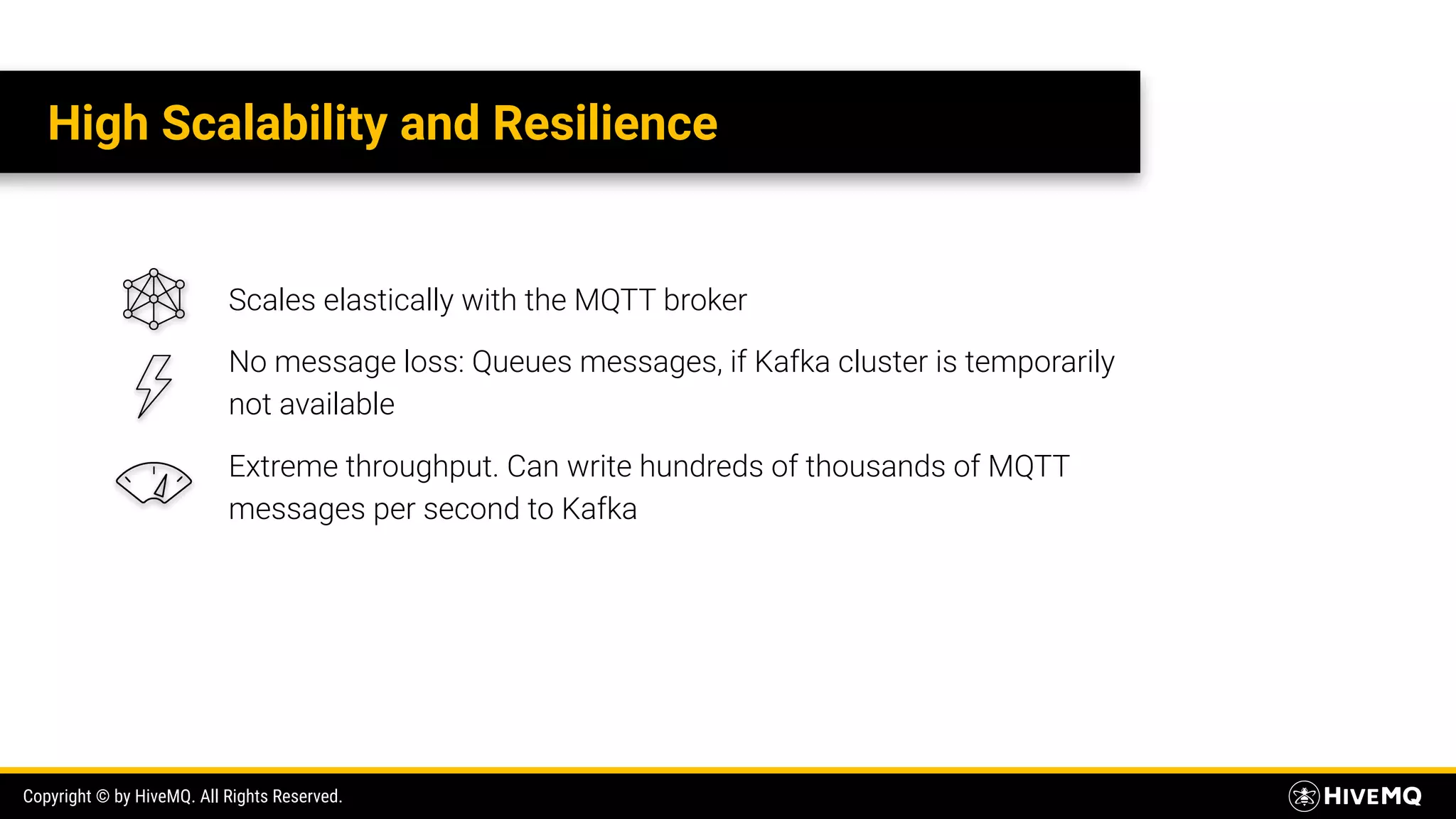 High Scalability and Resilience

Scales elastically with the MQTT broker

No message loss: Queues messages, if Kafka cluster is temporarily not available

Extreme throughput. Can write hundreds of thousands of MQTT messages per second to Kafka

Copyright © by HiveMQ. All Rights Reserved.

HIVEMQ